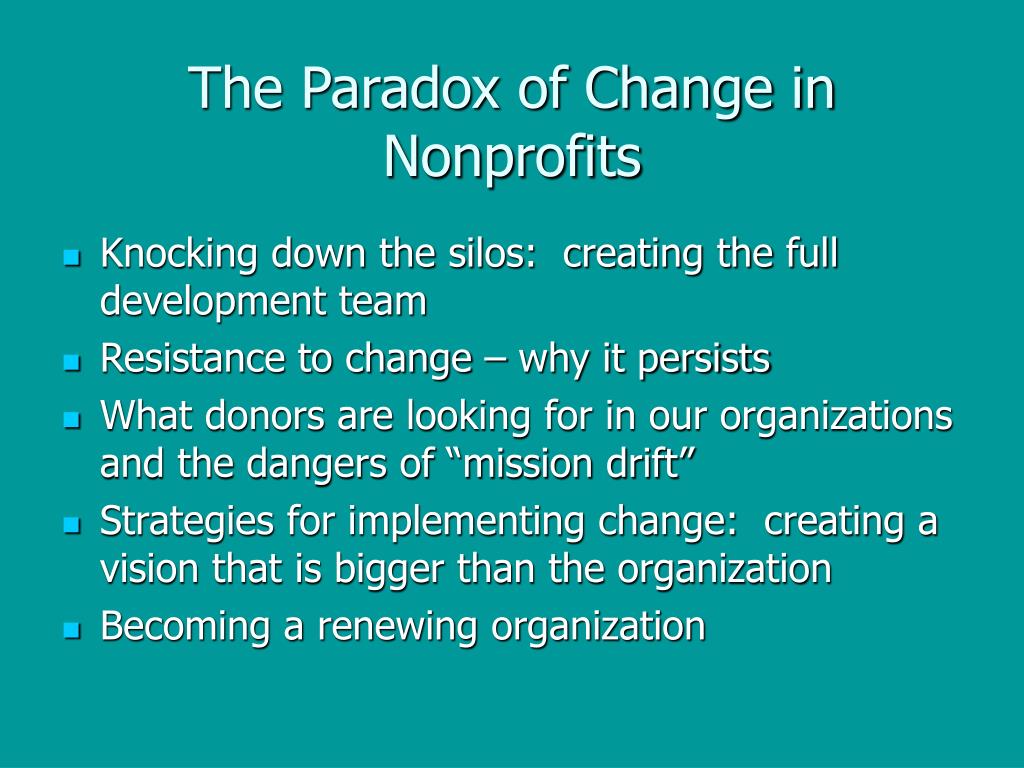 The Paradox of Change in Nonprofits

- Knocking down the silos:  creating the full development team
- Resistance to change – why it persists
- What donors are looking for in our organizations and the dangers of “mission drift”
- Strategies for implementing change:  creating a vision that is bigger than the organization
- Becoming a renewing organization